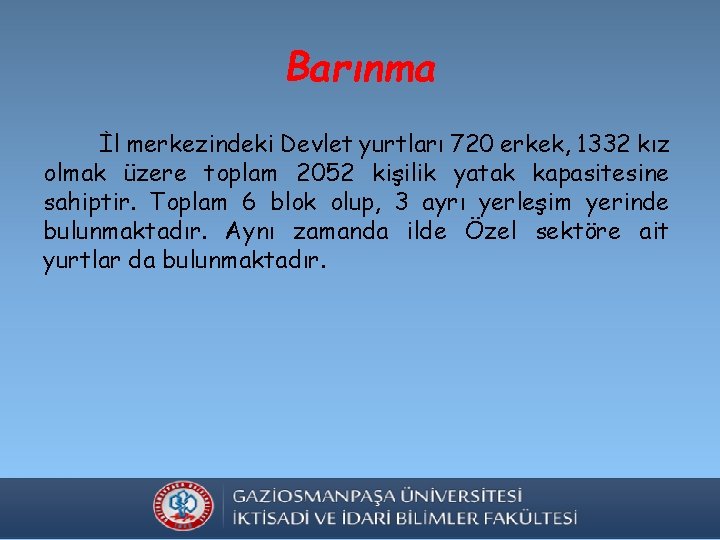 Barınma

İl merkezindeki Devlet yurtları 720 erkek, 1332 kız olmak üzere toplam 2052 kişilik yatak kapasitesine sahiptir. Toplam 6 blok olup, 3 ayrı yerleşim yerinde bulunmaktadır. Aynı zamanda ilde Özel sektöre ait yurtlar da bulunmaktadır.

GAZİOSMANPAŞA ÜNİVERSİTESİ
İKTİSADİ VE İDARİ BİLİMLER FAKÜLTESİ